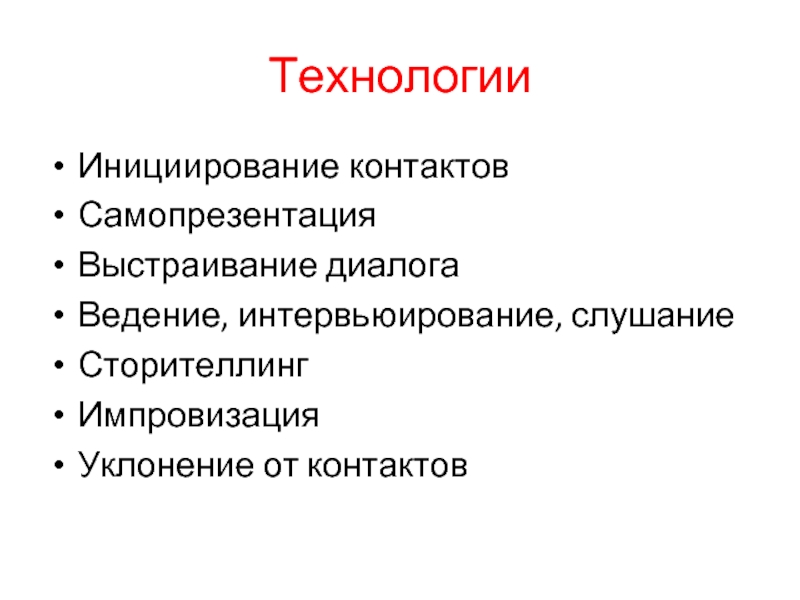 Технологии

• Инициирование контактов
• Самопрезентация
• Выстраивание диалога
• Ведение, интервьюирование, слушание
• Сторителлинг
• Импровизация
• Уклонение от контактов